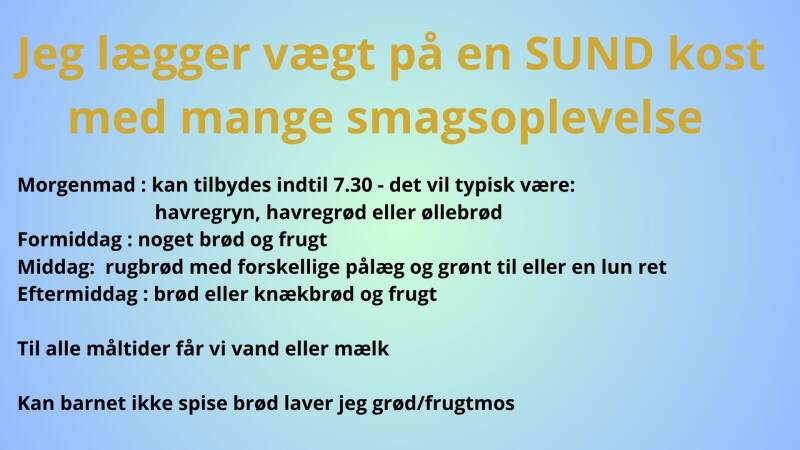 Jeg lægger vægt på en SUND kost med mange smagsoplevelse

Morgenmad : kan tilbydes indtil 7.30 - det vil typisk være:
havregryn, havregrød eller øllebrød
Formiddag : noget brød og frugt
Middag: rugbrød med forskellige pålæg og grønt til eller en lun ret
Eftermiddag : brød eller knækbrød og frugt

Til alle måltider får vi vand eller mælk

Kan barnet ikke spise brød laver jeg grød/frugtmos